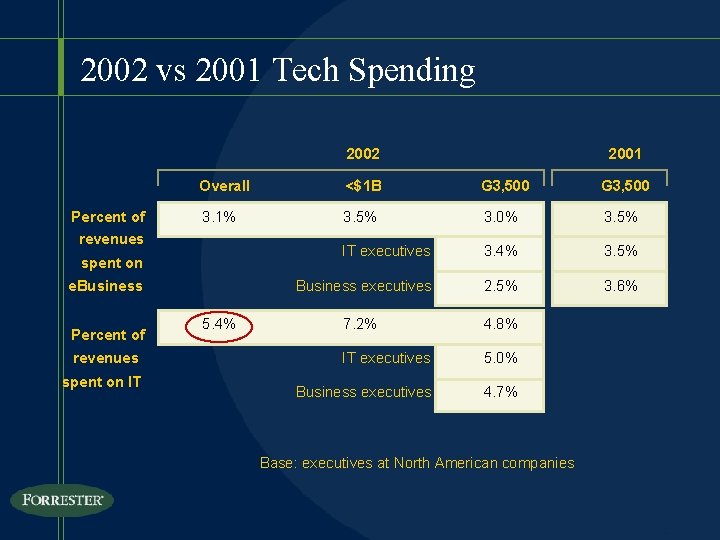 2002 vs 2001 Tech Spending

| | 2002 | | | 2001 |
|---|---|---|---|---|
| | Overall | <$1B | G3,500 | G3,500 |
| Percent of revenues spent on eBusiness | 3.1% | 3.5% | 3.0% | 3.5% |
| | | IT executives | 3.4% | 3.5% |
| | | Business executives | 2.5% | 3.6% |
| Percent of revenues spent on IT | 5.4% | 7.2% | 4.8% | |
| | | IT executives | 5.0% | |
| | | Business executives | 4.7% | |

Base: executives at North American companies

FORRESTER